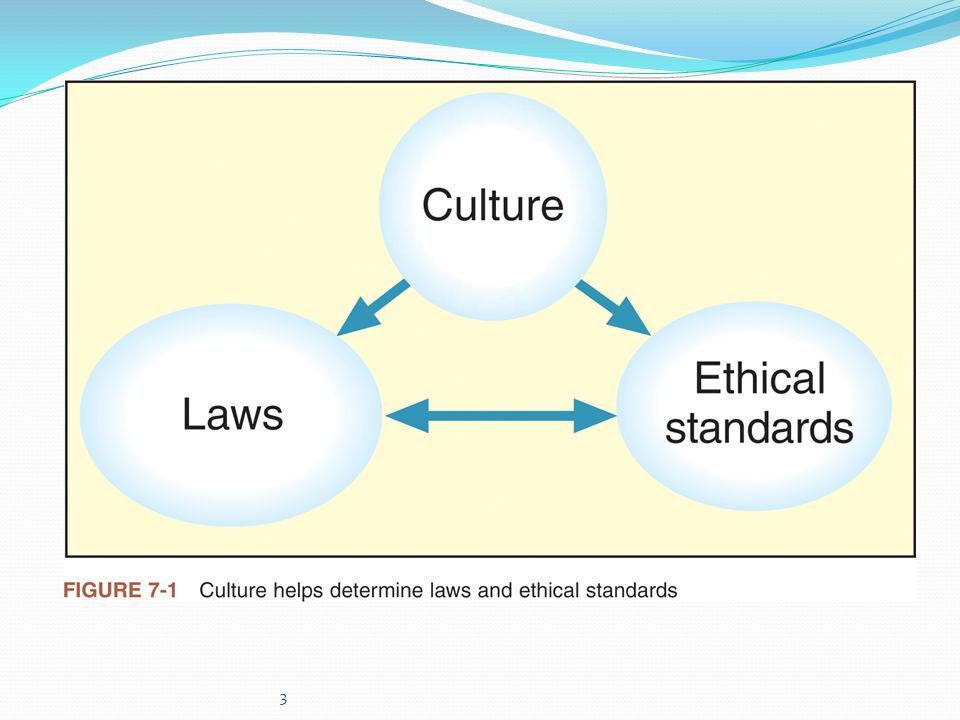 Culture

Laws

Ethical standards

FIGURE 7-1 Culture helps determine laws and ethical standards

3